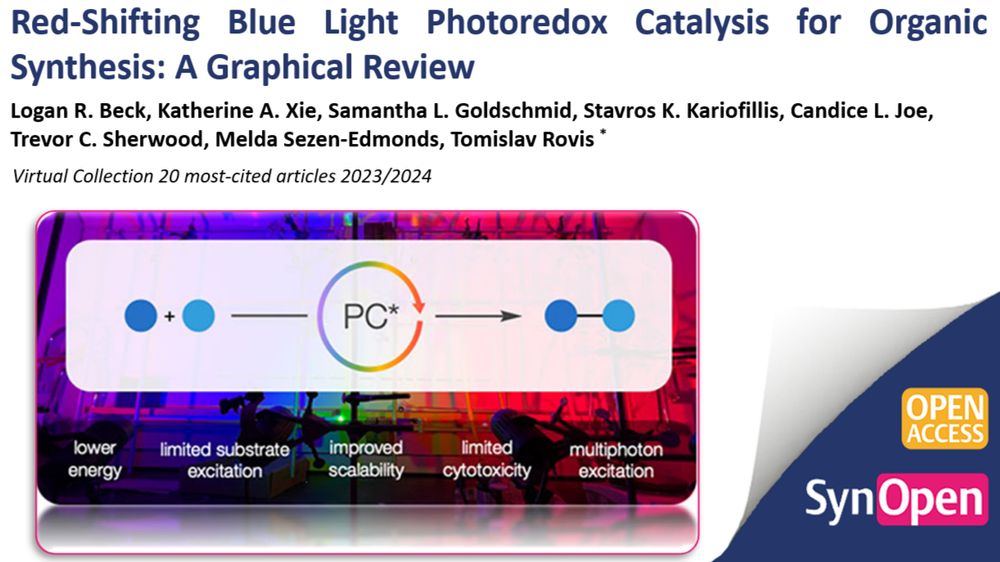 Red-Shifting Blue Light Photoredox Catalysis for Organic Synthesis: A Graphical Review

Logan R. Beck, Katherine A. Xie, Samantha L. Goldschmid, Stavros K. Kariofillis, Candice L. Joe, Trevor C. Sherwood, Melda Sezen-Edmonds, Tomislav Rovis *

Virtual Collection 20 most-cited articles 2023/2024

+

PC*

lower energy

limited substrate excitation

improved scalability

limited cytotoxicity

multiphoton excitation

OPEN ACCESS

SynOpen